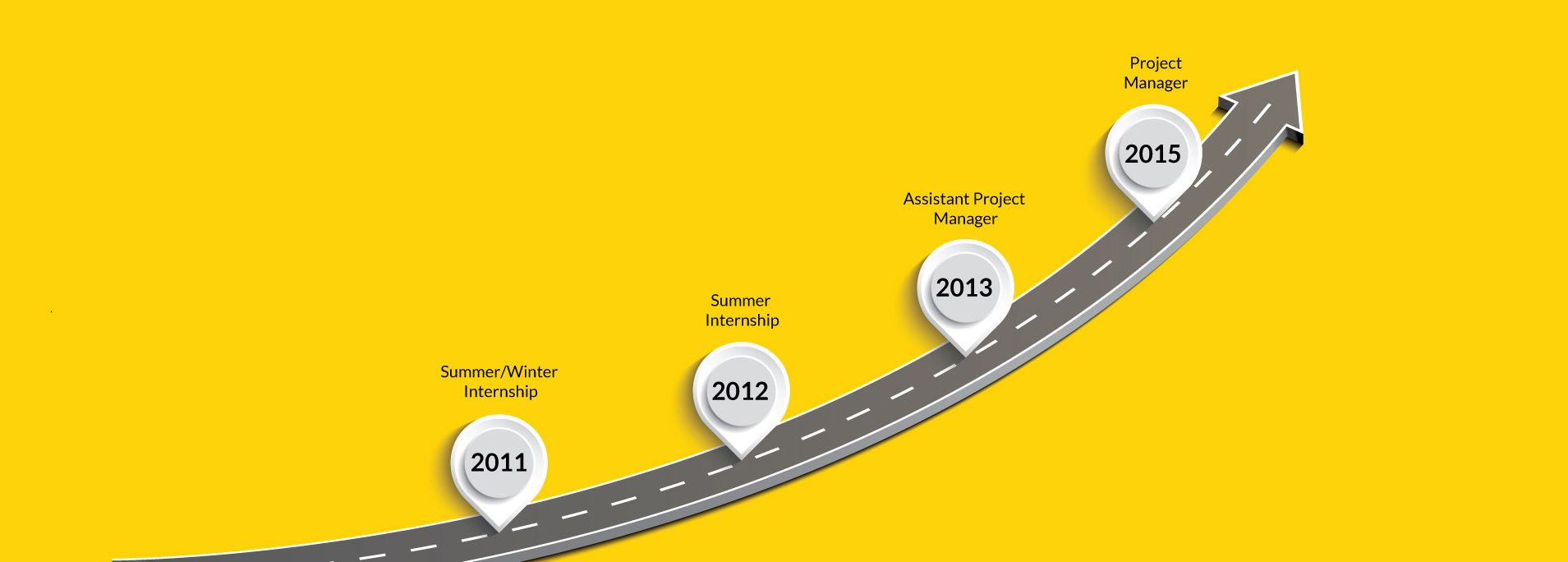 Summer/Winter Internship

2011

Summer Internship

2012

Assistant Project Manager

2013

Project Manager

2015